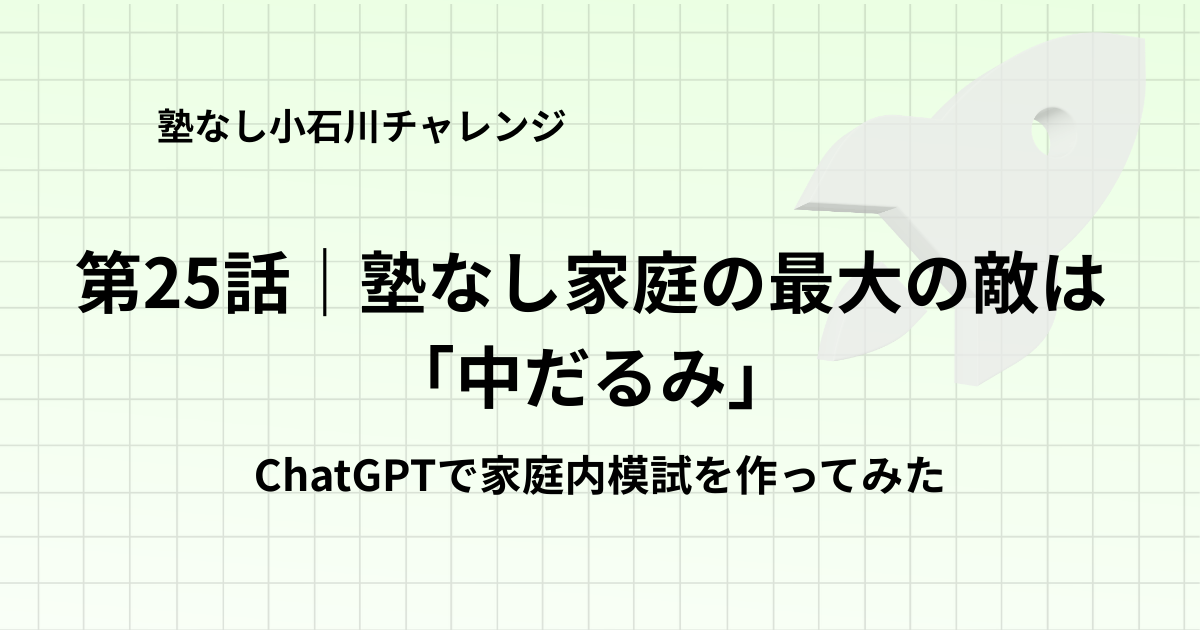 塾なし小石川チャレンジ

第25話｜塾なし家庭の最大の敵は「中だるみ」

ChatGPTで家庭内模試を作ってみた